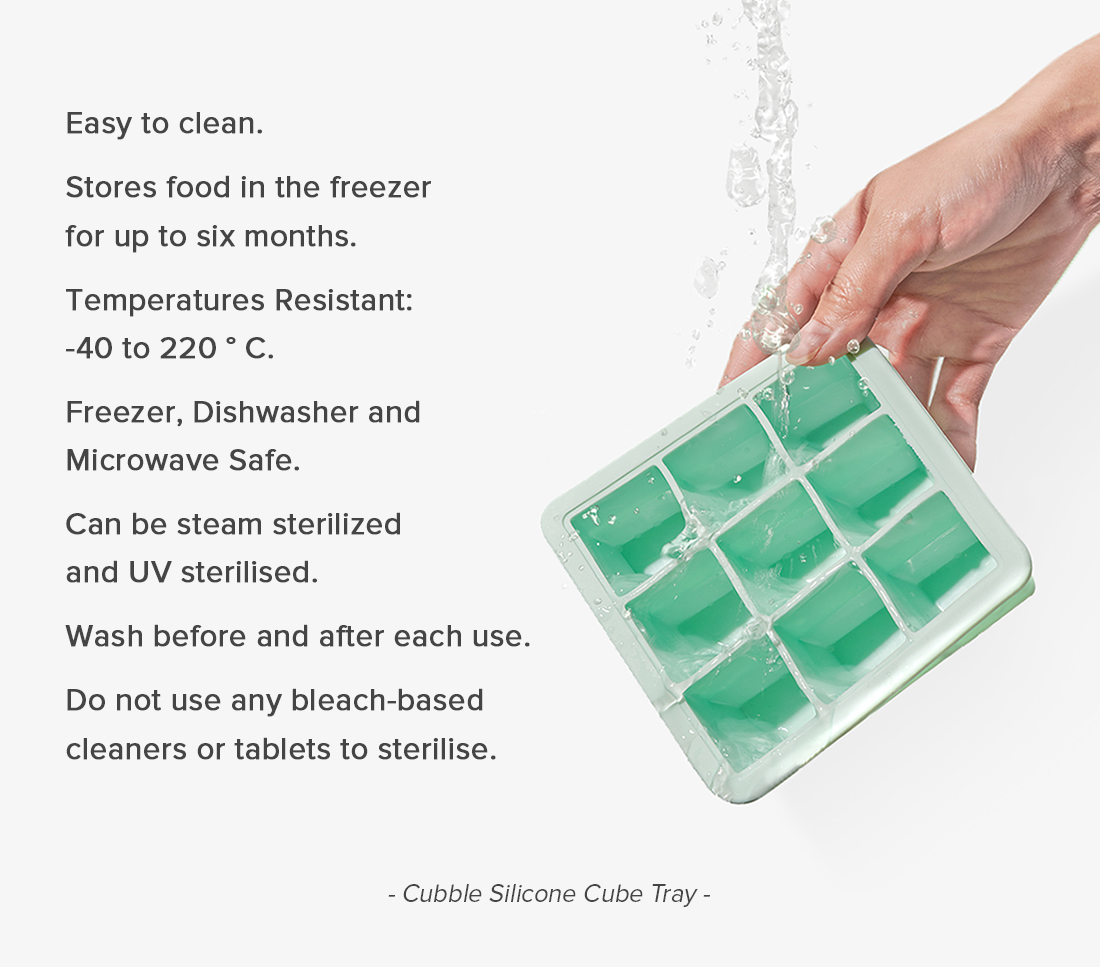 Easy to clean.

Stores food in the freezer for up to six months.

Temperatures Resistant: -40 to 220 ° C.

Freezer, Dishwasher and Microwave Safe.

Can be steam sterilized and UV sterilised.

Wash before and after each use.

Do not use any bleach-based cleaners or tablets to sterilise.

- Cubble Silicone Cube Tray -